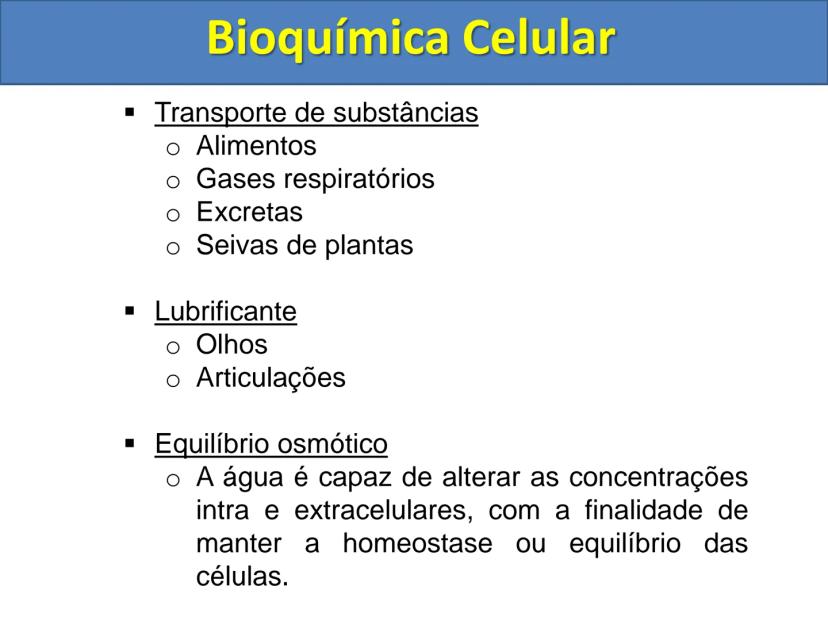 Bioquímica Celular

▪ Transporte de substâncias
o Alimentos
o Gases respiratórios
o Excretas
o Seivas de plantas

▪ Lubrificante
o Olhos
o Articulações

▪ Equilíbrio osmótico
o A água é capaz de alterar as concentrações intra e extracelulares, com a finalidade de manter a homeostase ou equilíbrio das células.